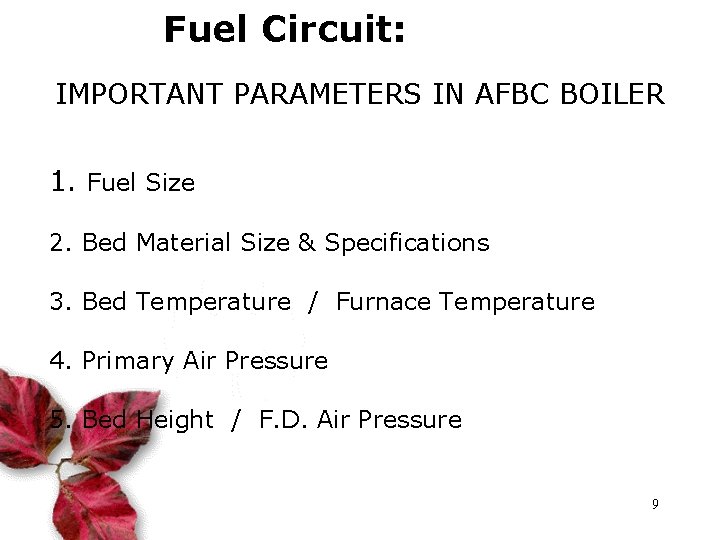 Fuel Circuit:

IMPORTANT PARAMETERS IN AFBC BOILER

1. Fuel Size

2. Bed Material Size & Specifications

3. Bed Temperature / Furnace Temperature

4. Primary Air Pressure

5. Bed Height / F.D. Air Pressure

9